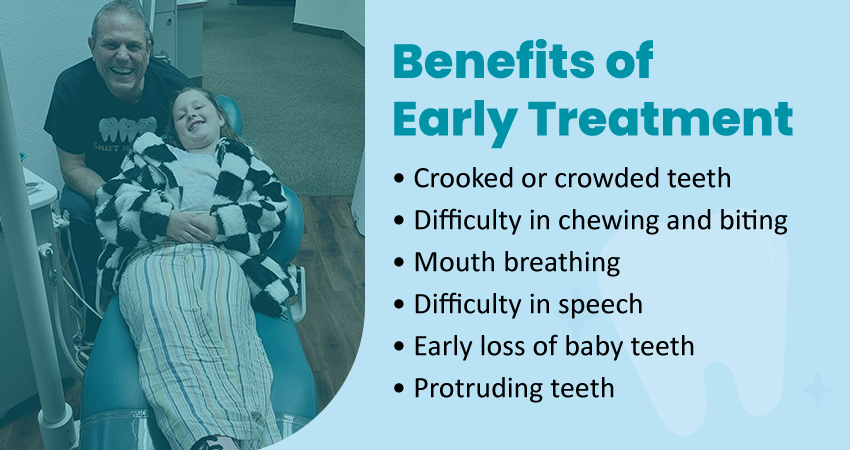 Benefits of Early Treatment

• Crooked or crowded teeth
• Difficulty in chewing and biting
• Mouth breathing
• Difficulty in speech
• Early loss of baby teeth
• Protruding teeth